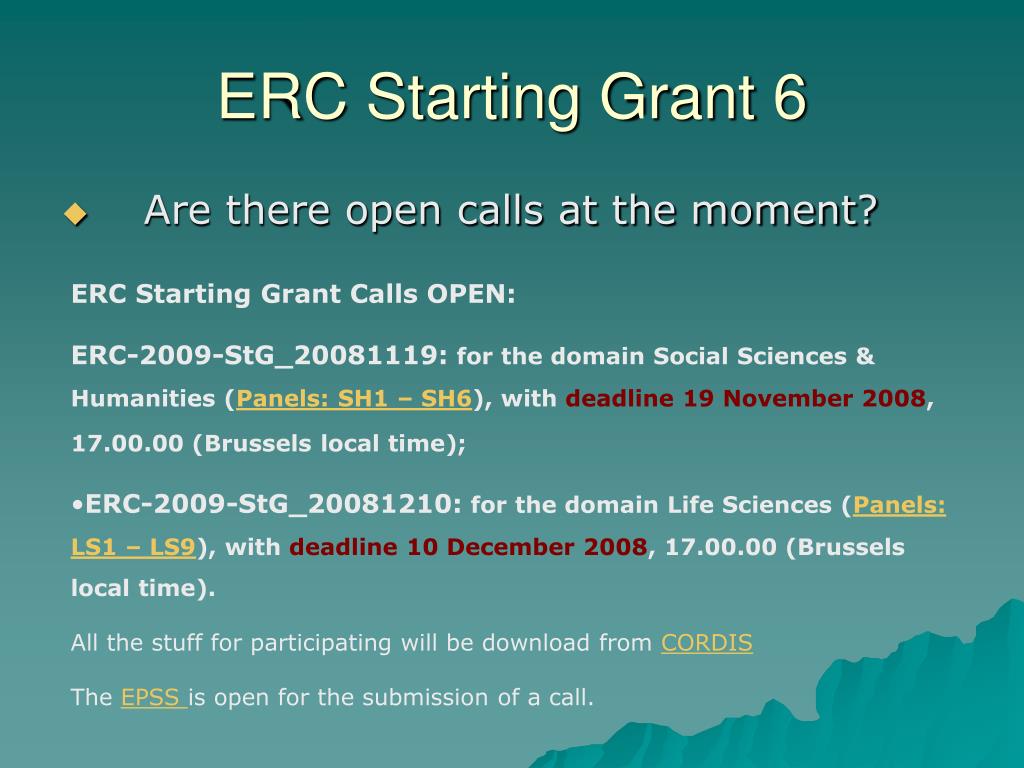 ERC Starting Grant 6

Are there open calls at the moment?

ERC Starting Grant Calls OPEN:

ERC-2009-StG_20081119: for the domain Social Sciences & Humanities (Panels: SH1 – SH6), with deadline 19 November 2008, 17.00.00 (Brussels local time);

•ERC-2009-StG_20081210: for the domain Life Sciences (Panels: LS1 – LS9), with deadline 10 December 2008, 17.00.00 (Brussels local time).

All the stuff for participating will be download from CORDIS

The EPSS is open for the submission of a call.